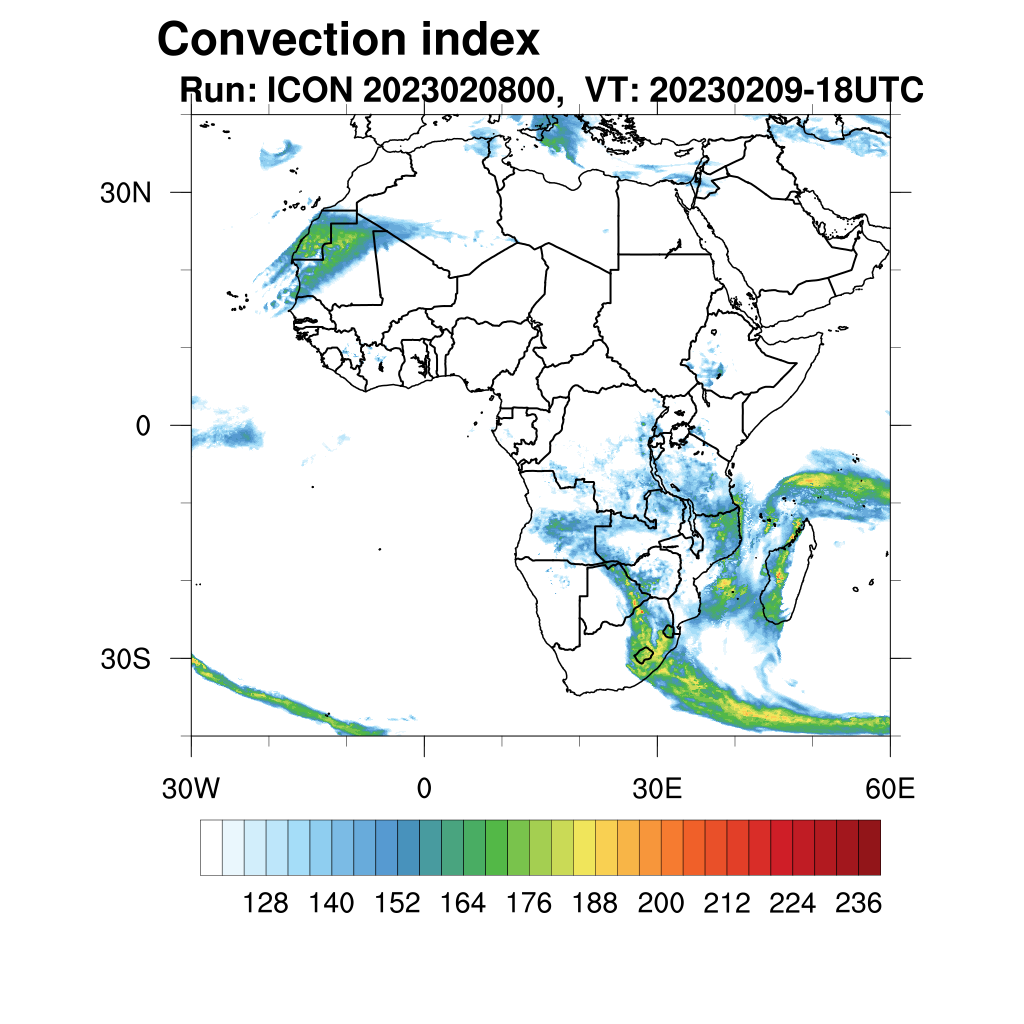 Convection index
Run: ICON 2023020800, VT: 20230209-18UTC

30N
0
30S

30W
0
30E
60E

128 140 152 164 176 188 200 212 224 236